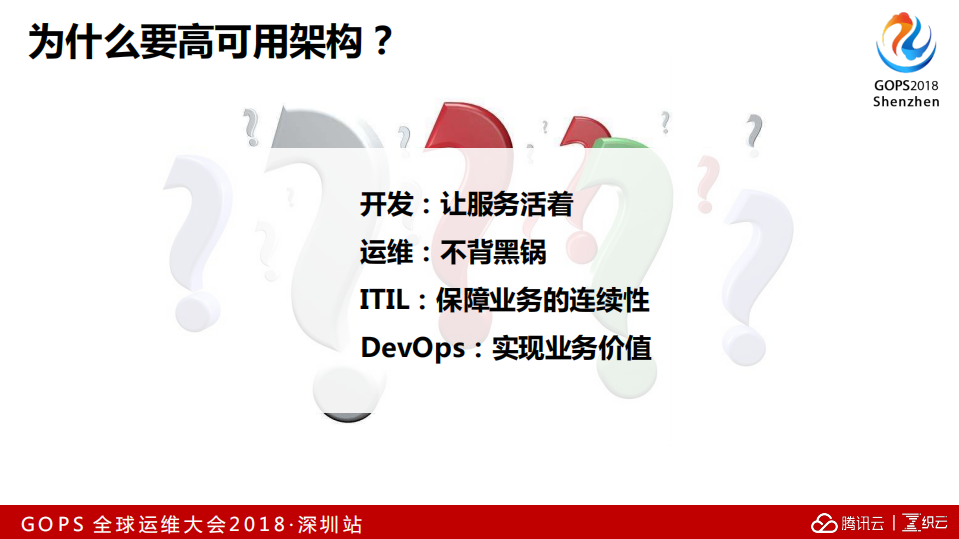 为什么要高可用架构？

GOPS2018
Shenzhen

开发：让服务活着

运维：不背黑锅

ITIL：保障业务的连续性

DevOps：实现业务价值

GOPS 全球运维大会2018·深圳站

腾讯云 | 织云